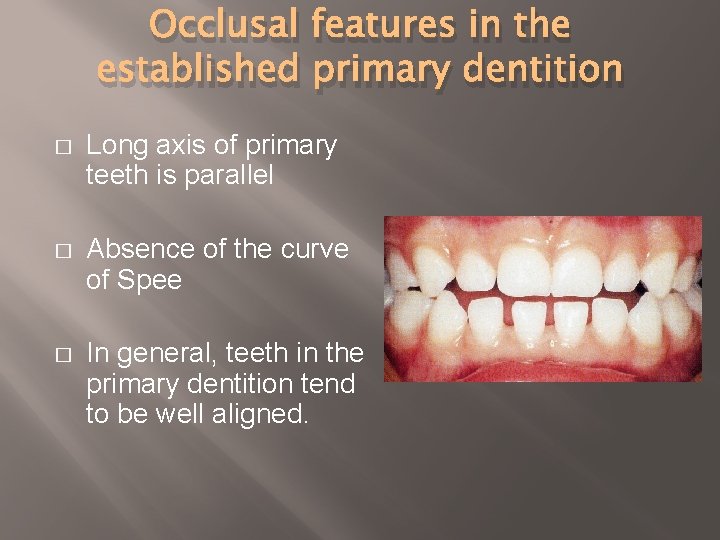 Occlusal features in the established primary dentition

□ Long axis of primary teeth is parallel

□ Absence of the curve of Spee

□ In general, teeth in the primary dentition tend to be well aligned.